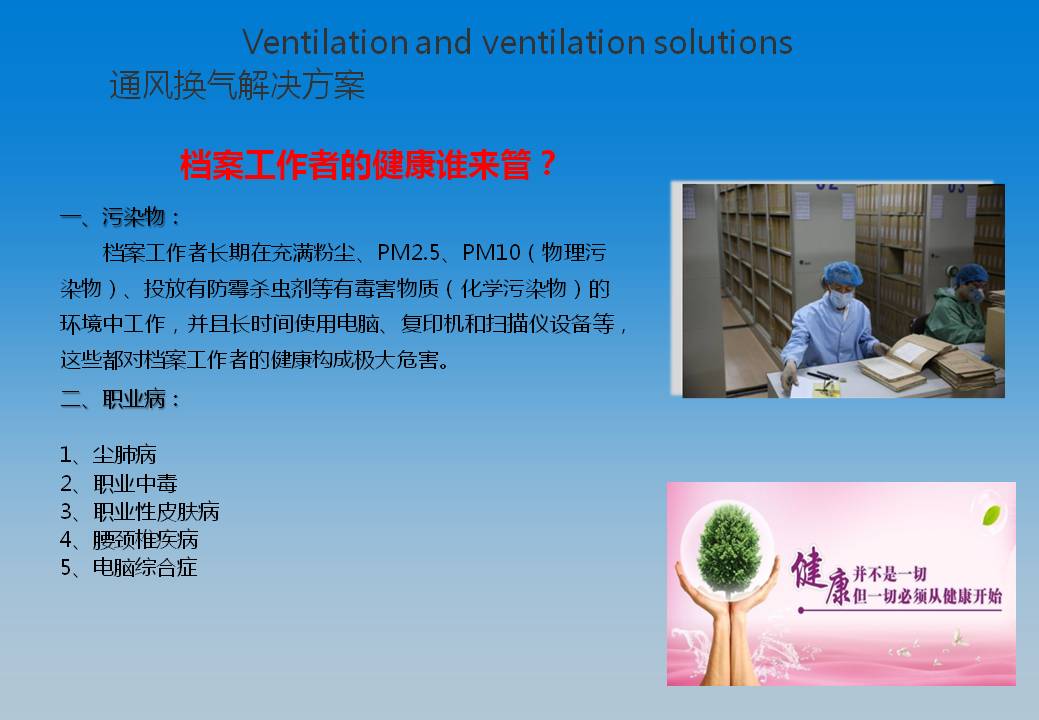 Ventilation and ventilation solutions
通风换气解决方案

档案工作者的健康谁来管？

一、污染物：

档案工作者长期在充满粉尘、PM2.5、PM10（物理污染物）、投放有防霉杀虫剂等有毒害物质（化学污染物）的环境中工作，并且长时间使用电脑、复印机和扫描仪设备等，这些都对档案工作者的健康构成极大危害。

二、职业病：

1、尘肺病
2、职业中毒
3、职业性皮肤病
4、腰颈椎疾病
5、电脑综合症

02
03

健康 并不是一切
但一切必须从健康开始